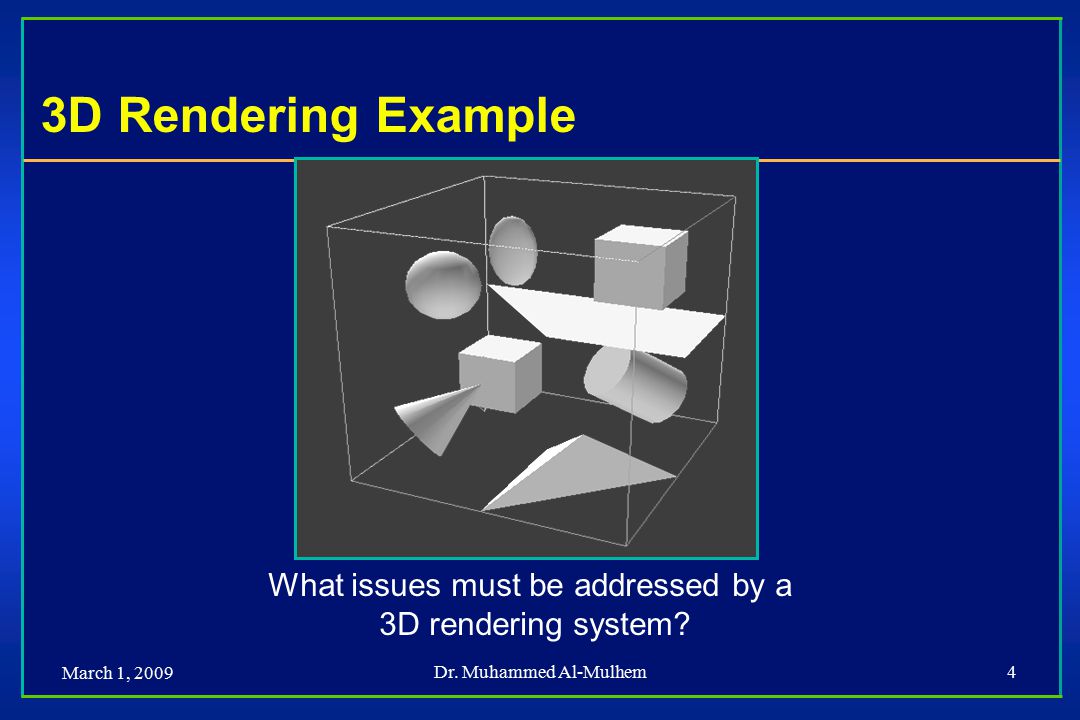 3D Rendering Example

What issues must be addressed by a 3D rendering system?

March 1, 2009

Dr. Muhammed Al-Mulhem

4